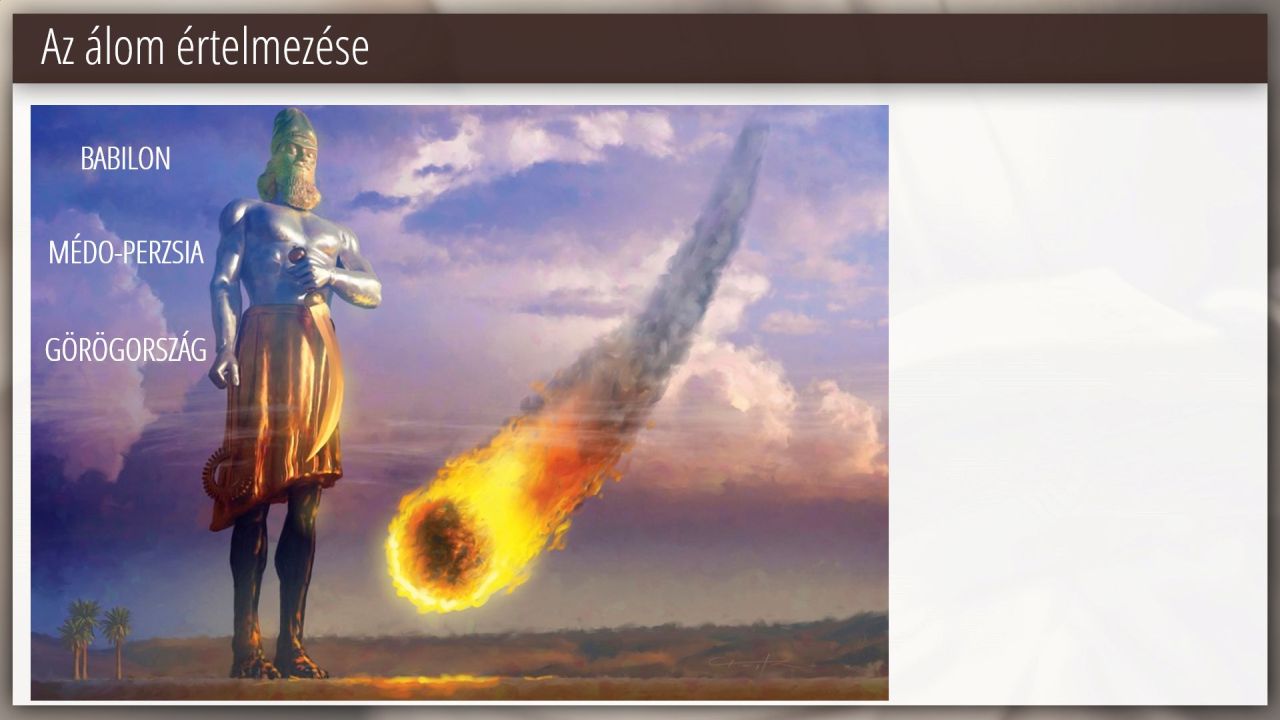 Az álom értelmezése

BABILON

MÉDO-PERZSIA

GÖRÖGORSZÁG